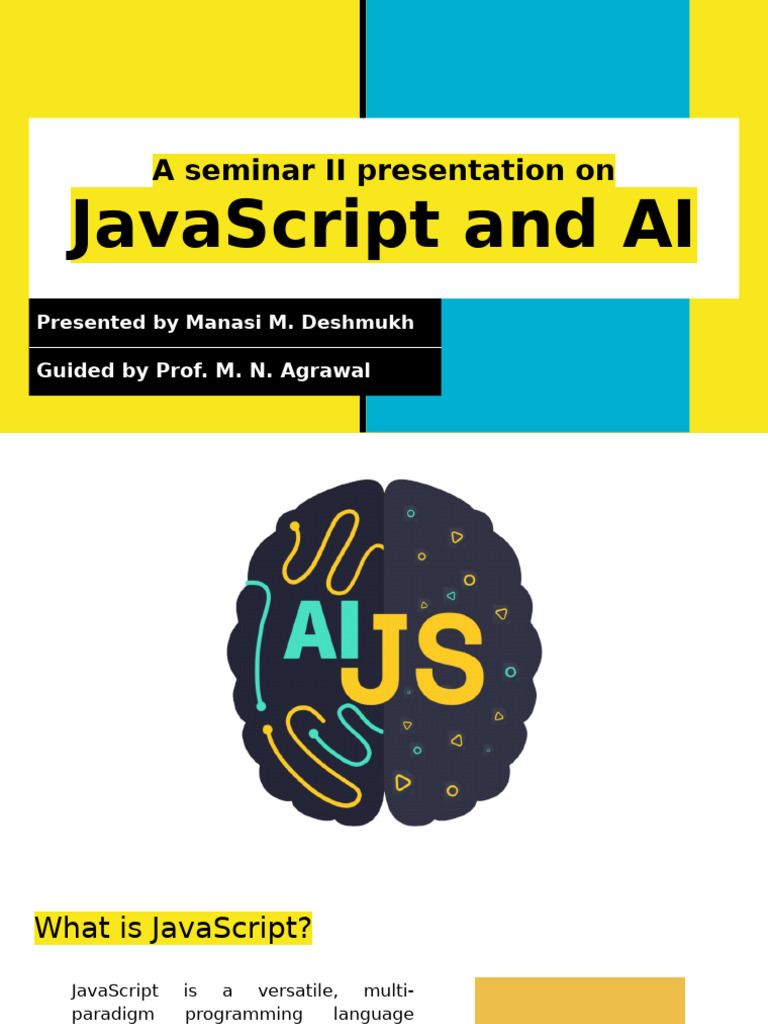 A seminar II presentation on
JavaScript and AI

Presented by Manasi M. Deshmukh

Guided by Prof. M. N. Agrawal

AI JS

What is JavaScript?

JavaScript is a versatile, multi-paradigm programming language